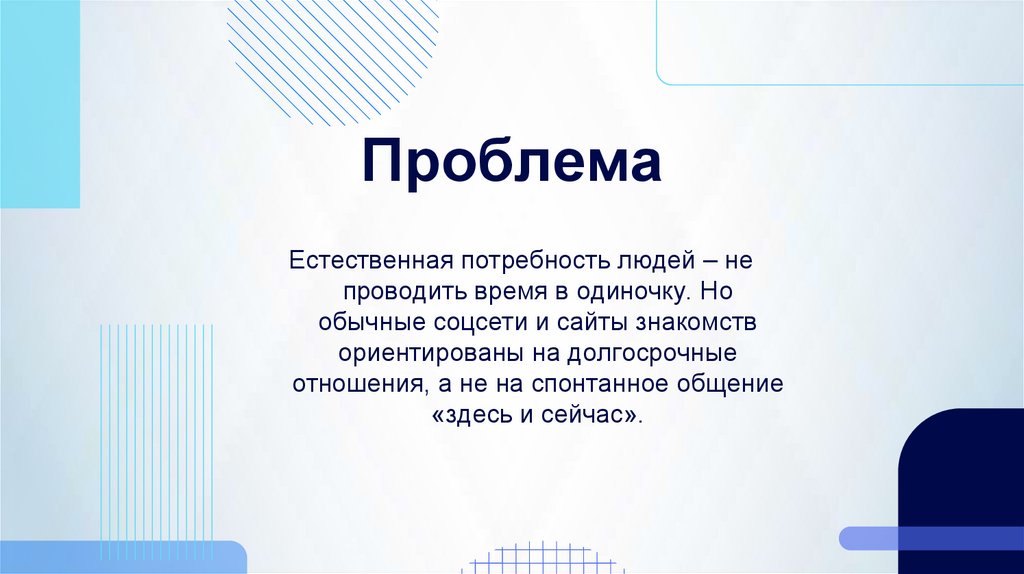 Проблема

Естественная потребность людей – не проводить время в одиночку. Но обычные соцсети и сайты знакомств ориентированы на долгосрочные отношения, а не на спонтанное общение «здесь и сейчас».